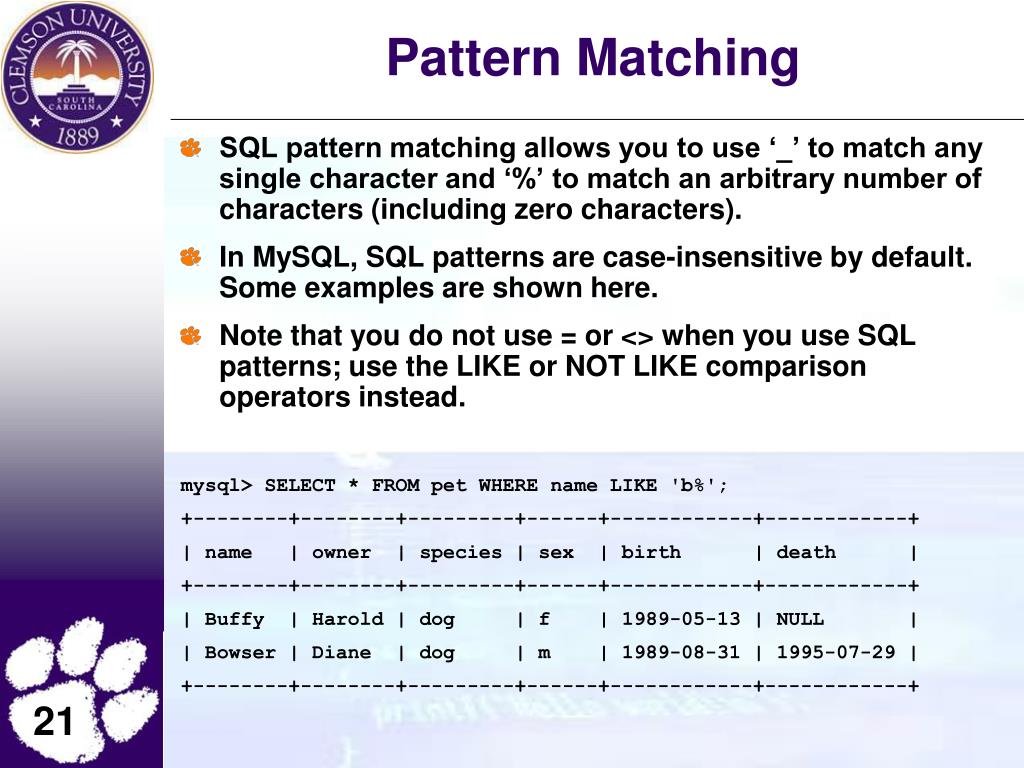 CLEMSON UNIVERSITY
SOUTH CAROLINA
1889

Pattern Matching

SQL pattern matching allows you to use ‘_’ to match any single character and ‘%’ to match an arbitrary number of characters (including zero characters).

In MySQL, SQL patterns are case-insensitive by default. Some examples are shown here.

Note that you do not use = or <> when you use SQL patterns; use the LIKE or NOT LIKE comparison operators instead.

mysql> SELECT * FROM pet WHERE name LIKE 'b%';

| name | owner | species | sex | birth | death |
|---|---|---|---|---|---|
| Buffy | Harold | dog | f | 1989-05-13 | NULL |
| Bowser | Diane | dog | m | 1989-08-31 | 1995-07-29 |

21